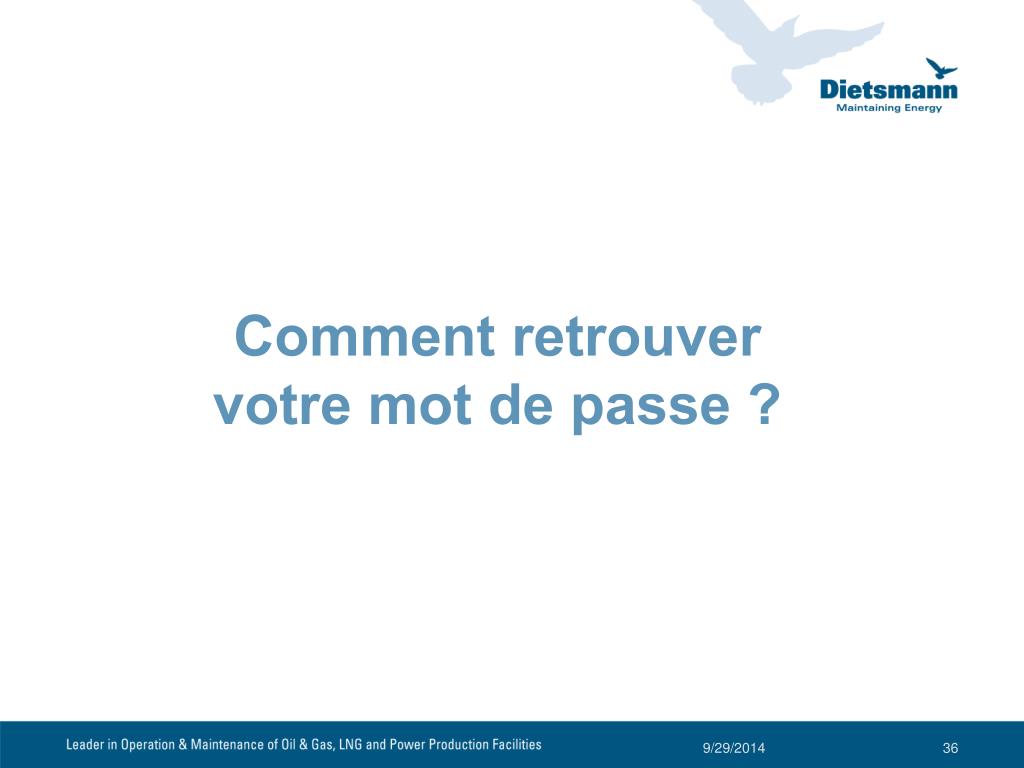 Dietsmann
Maintaining Energy

Comment retrouver votre mot de passe ?

Leader in Operation & Maintenance of Oil & Gas, LNG and Power Production Facilities 9/29/2014 36